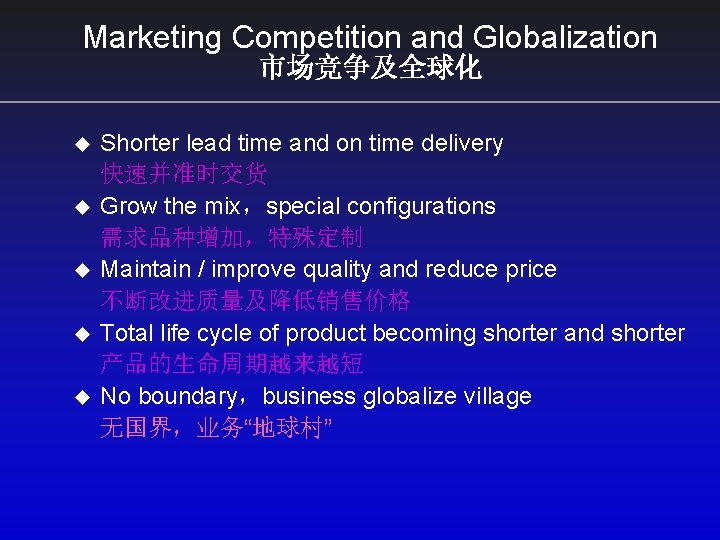 Marketing Competition and Globalization
市场竞争及全球化

◆ Shorter lead time and on time delivery
快速并准时交货

◆ Grow the mix，special configurations
需求品种增加，特殊定制

◆ Maintain / improve quality and reduce price
不断改进质量及降低销售价格

◆ Total life cycle of product becoming shorter and shorter
产品的生命周期越来越短

◆ No boundary，business globalize village
无国界，业务“地球村”